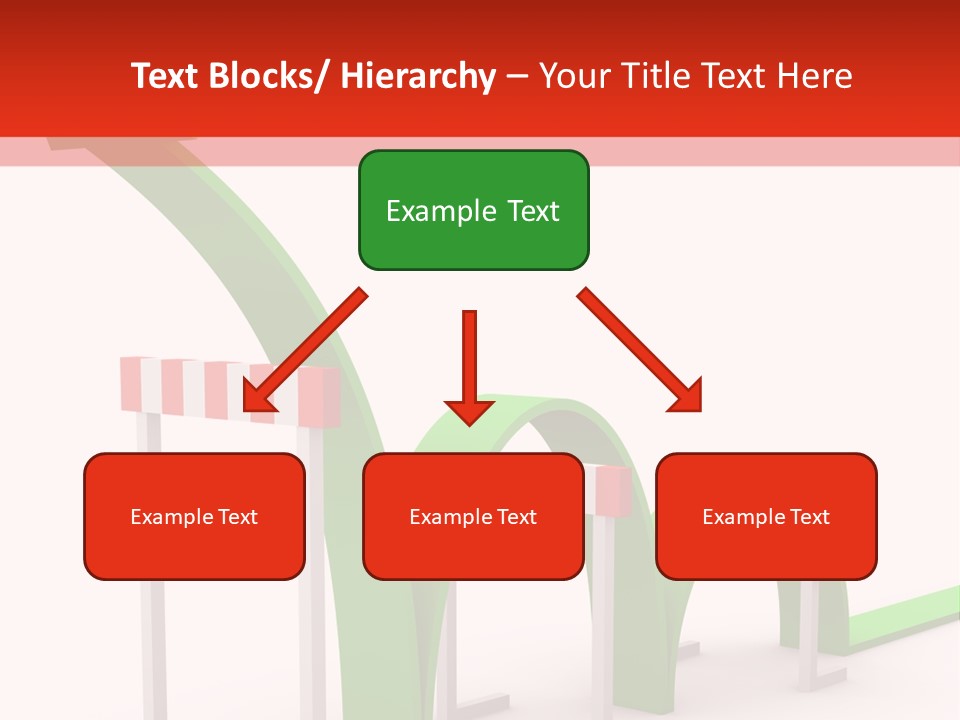 Text Blocks/ Hierarchy – Your Title Text Here

Example Text

Example Text

Example Text

Example Text